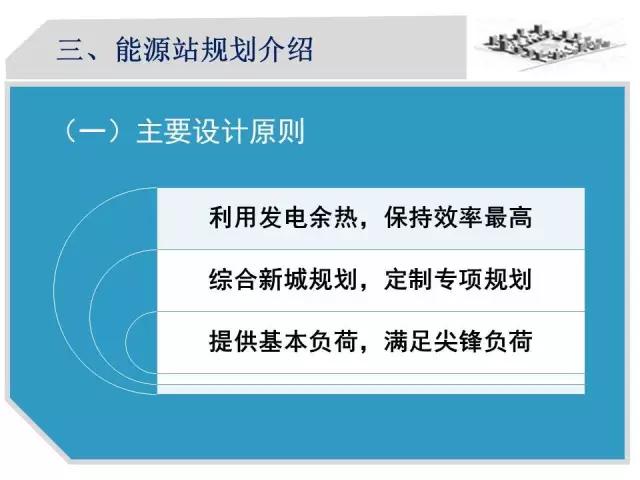 三、能源站规划介绍

（一）主要设计原则

利用发电余热，保持效率最高

综合新城规划，定制专项规划

提供基本负荷，满足尖锋负荷